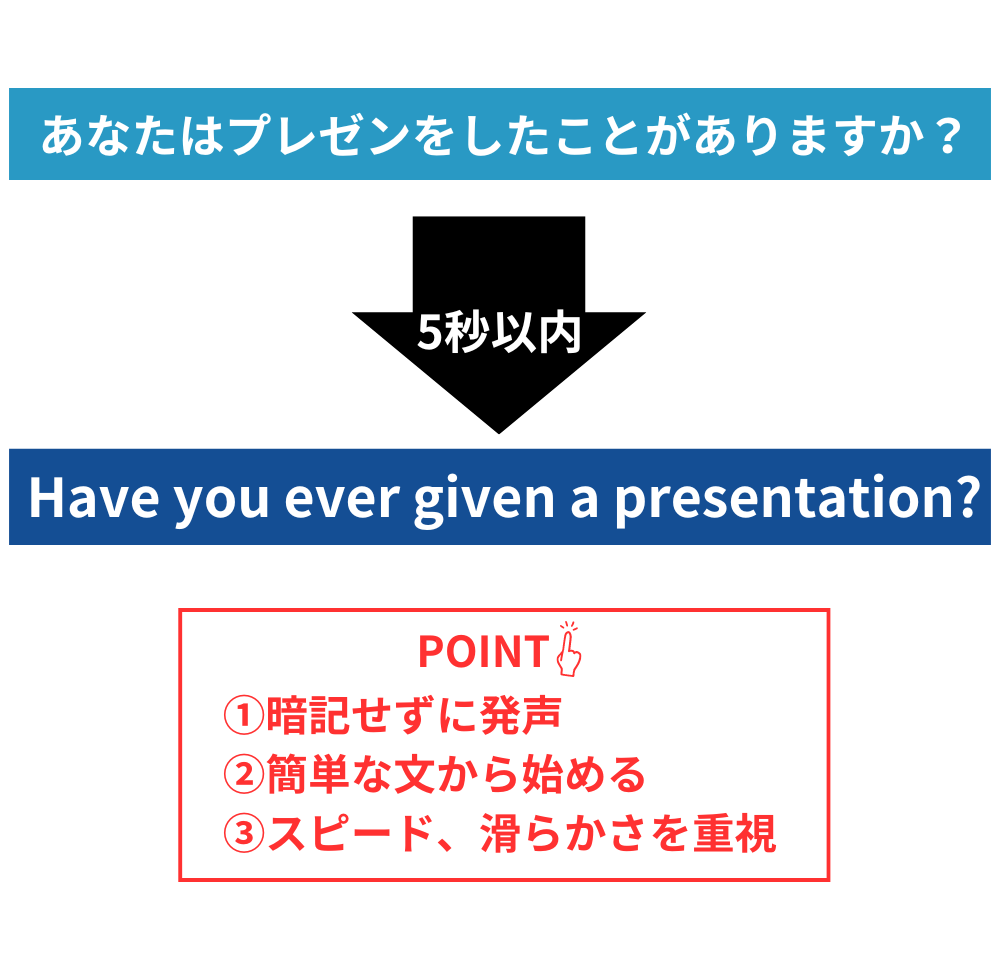 あなたはプレゼンをしたことがありますか？

5秒以内

Have you ever given a presentation?

POINT

①暗記せずに発声
②簡単な文から始める
③スピード、滑らかさを重視